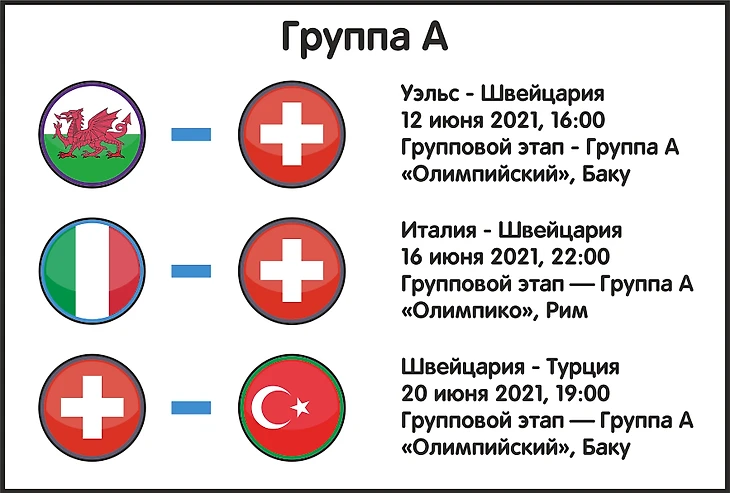 Группа А

Уэльс - Швейцария
12 июня 2021, 16:00
Групповой этап - Группа А
«Олимпийский», Баку

Италия - Швейцария
16 июня 2021, 22:00
Групповой этап — Группа А
«Олимпико», Рим

Швейцария - Турция
20 июня 2021, 19:00
Групповой этап — Группа А
«Олимпийский», Баку